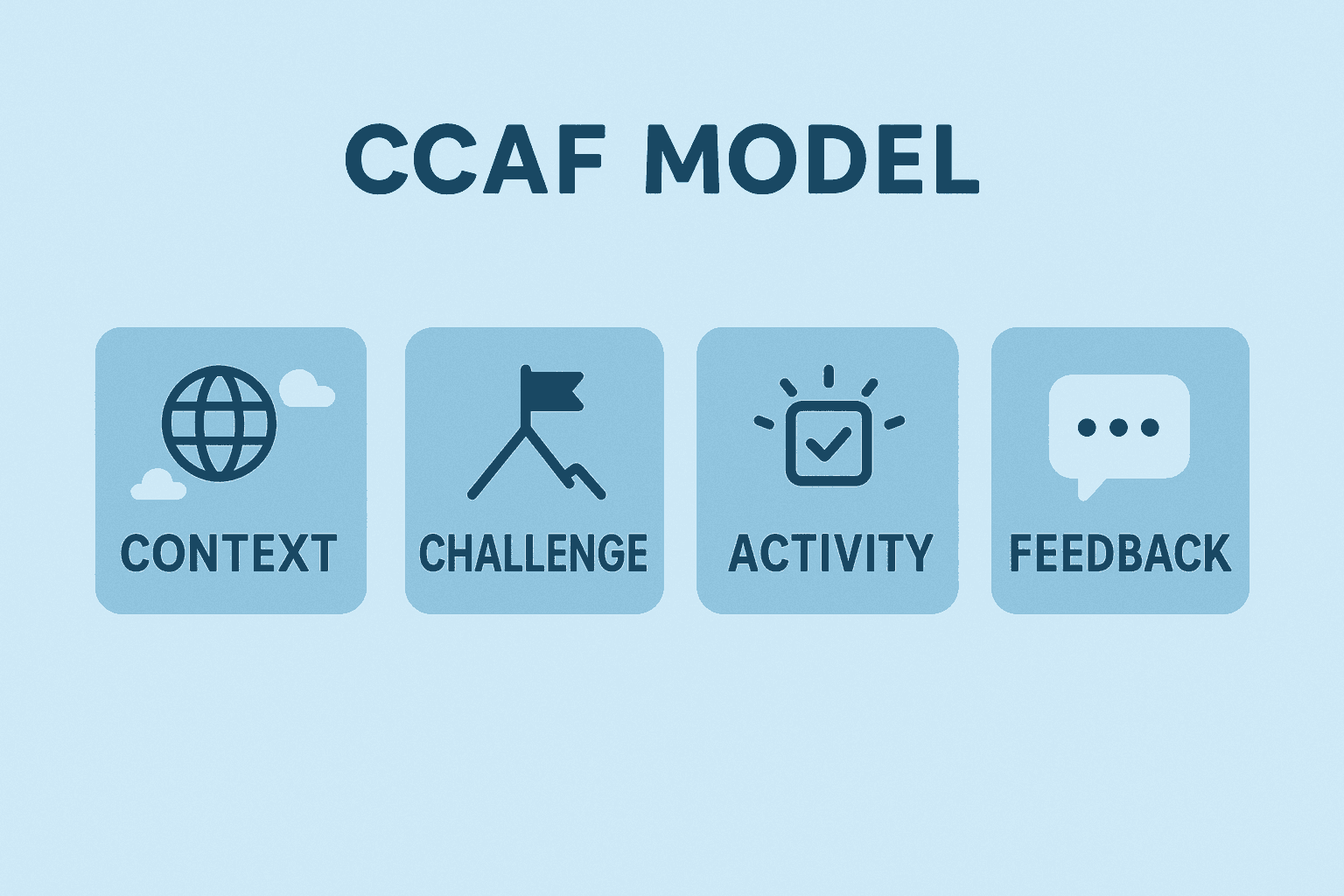 CCAF MODEL

CONTEXT

CHALLENGE

ACTIVITY

FEEDBACK